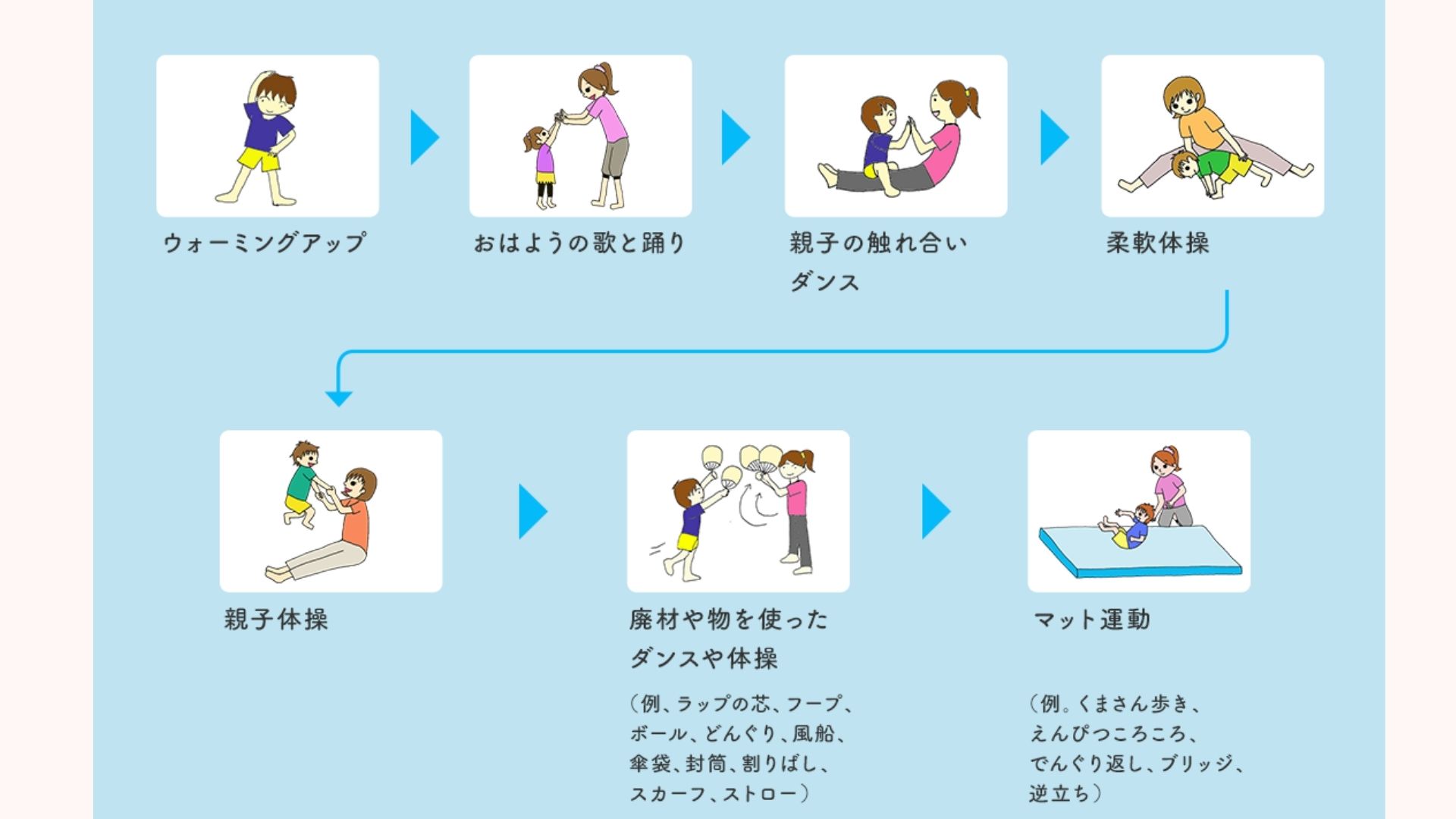 ウォーミングアップ

おはようの歌と踊り

親子の触れ合いダンス

柔軟体操

親子体操

廃材や物を使ったダンスや体操

（例、ラップの芯、フープ、ボール、どんぐり、風船、傘袋、封筒、割りばし、スカーフ、ストロー）

マット運動

（例。くまさん歩き、えんぴつころころ、でんぐり返し、ブリッジ、逆立ち）